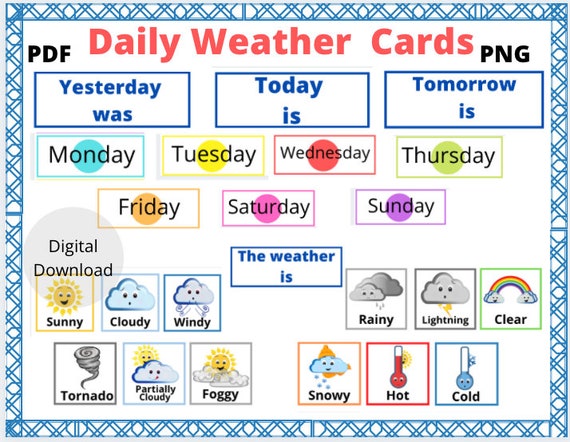 PDF Daily Weather Cards PNG

Yesterday was

Today is

Tomorrow is

Monday

Tuesday

Wednesday

Thursday

Friday

Saturday

Sunday

Digital Download

The weather is

Sunny

Cloudy

Windy

Rainy

Lightning

Clear

Tornado

Partially Cloudy

Foggy

Snowy

Hot

Cold